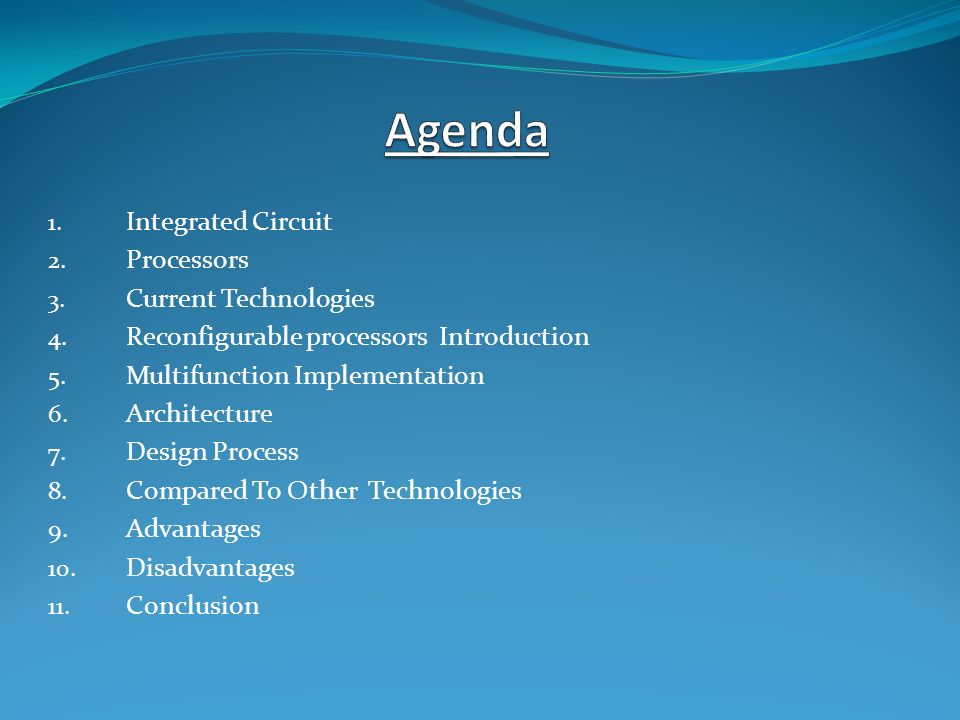 Agenda

1. Integrated Circuit
2. Processors
3. Current Technologies
4. Reconfigurable processors Introduction
5. Multifunction Implementation
6. Architecture
7. Design Process
8. Compared To Other Technologies
9. Advantages
10. Disadvantages
11. Conclusion